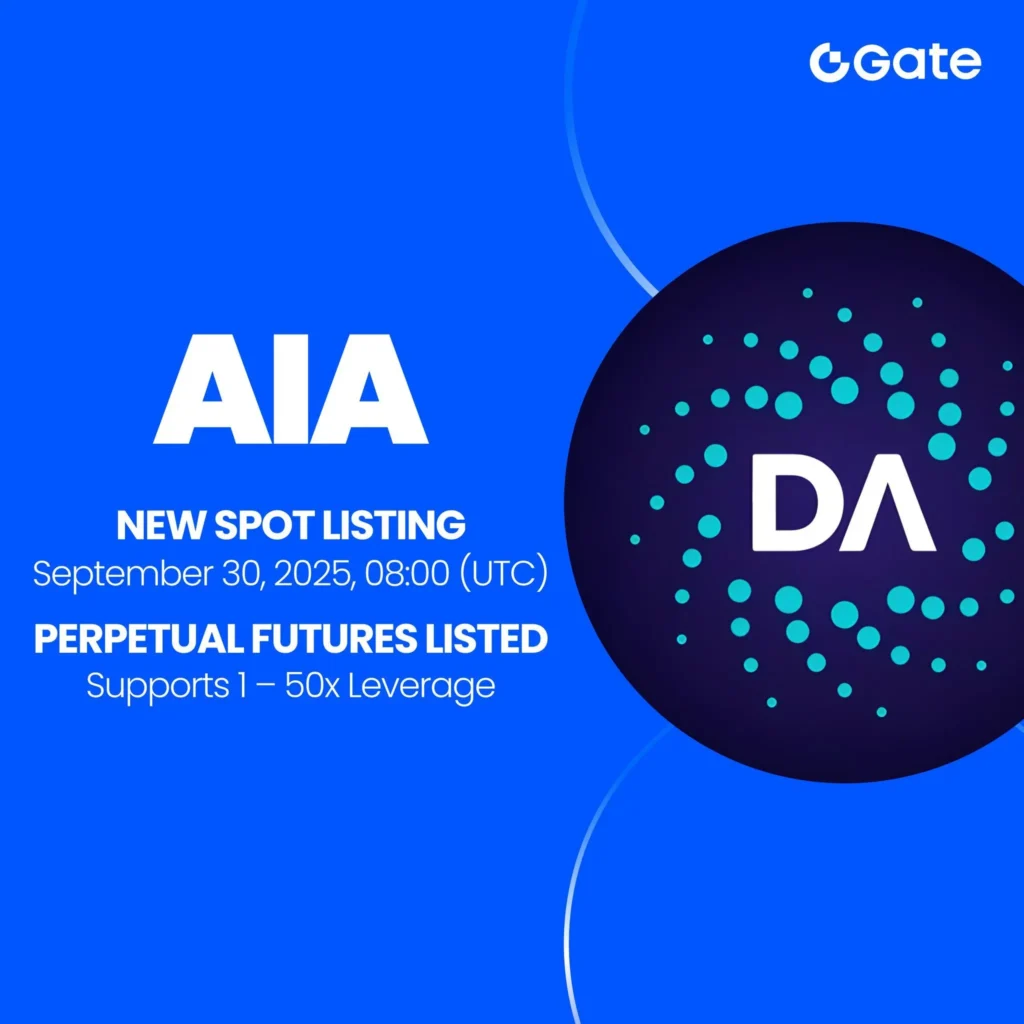 Gate

AIA

NEW SPOT LISTING
September 30, 2025, 08:00 (UTC)

PERPETUAL FUTURES LISTED
Supports 1 – 50x Leverage

DA